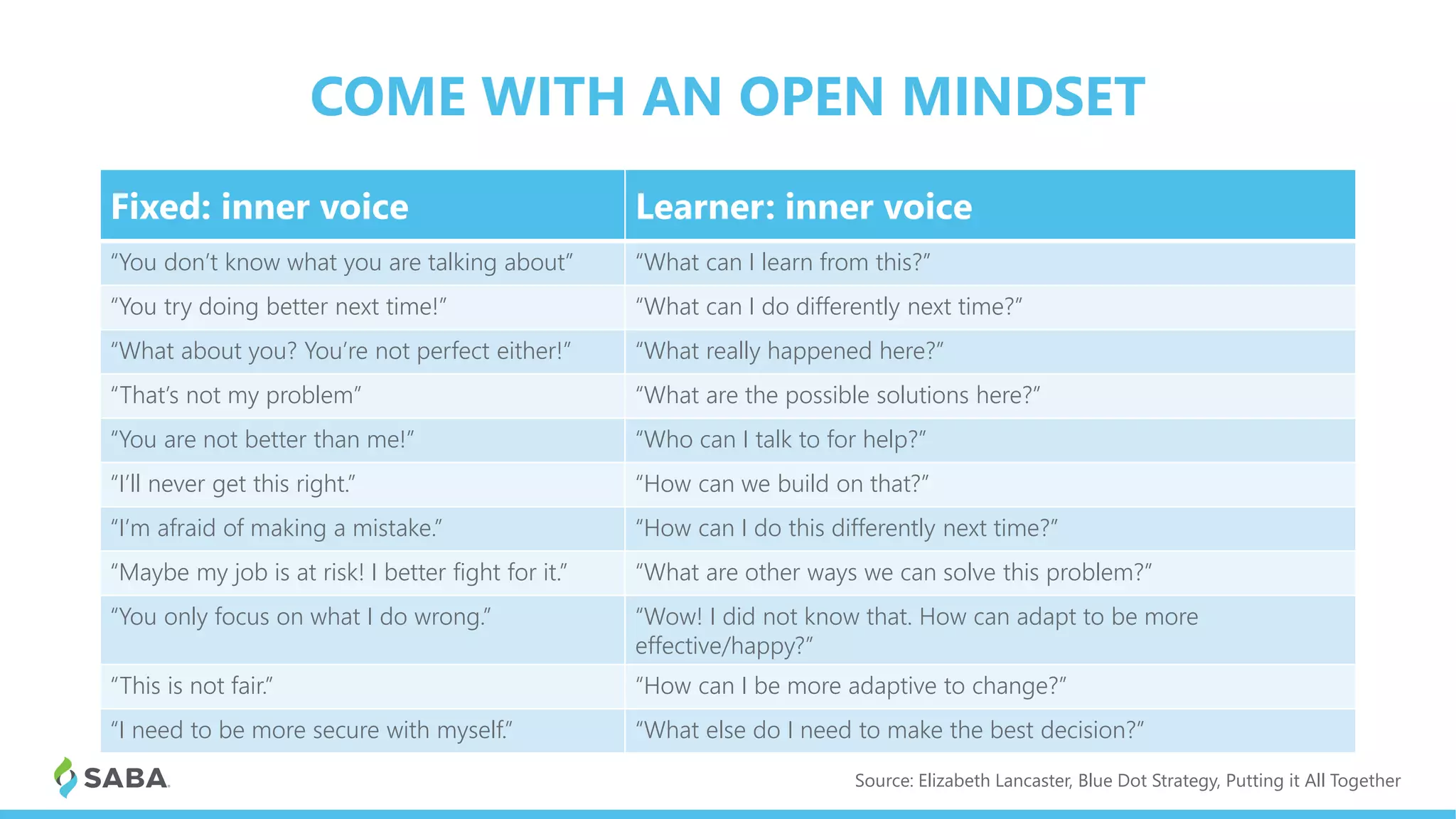 COME WITH AN OPEN MINDSET

| Fixed: inner voice | Learner: inner voice |
|---|---|
| “You don’t know what you are talking about” | “What can I learn from this?” |
| “You try doing better next time!” | “What can I do differently next time?” |
| “What about you? You’re not perfect either!” | “What really happened here?” |
| “That’s not my problem” | “What are the possible solutions here?” |
| “You are not better than me!” | “Who can I talk to for help?” |
| “I’ll never get this right.” | “How can we build on that?” |
| “I’m afraid of making a mistake.” | “How can I do this differently next time?” |
| “Maybe my job is at risk! I better fight for it.” | “What are other ways we can solve this problem?” |
| “You only focus on what I do wrong.” | “Wow! I did not know that. How can adapt to be more effective/happy?” |
| “This is not fair.” | “How can I be more adaptive to change?” |
| “I need to be more secure with myself.” | “What else do I need to make the best decision?” |

SABA

Source: Elizabeth Lancaster, Blue Dot Strategy, Putting it All Together